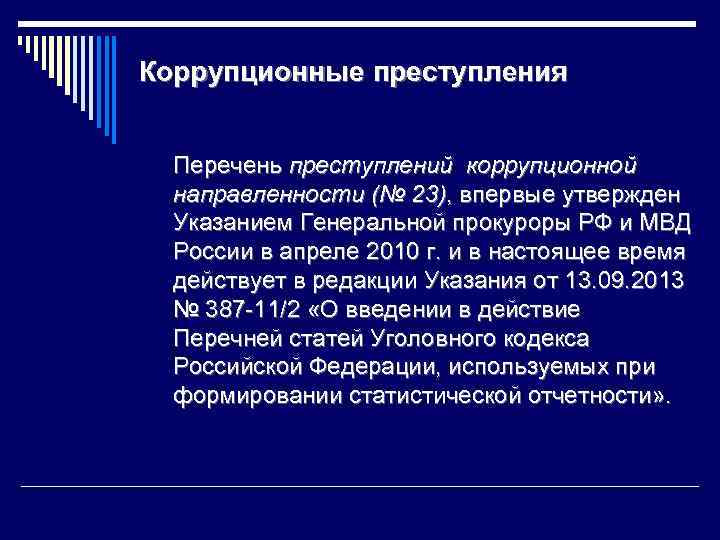 Коррупционные преступления

Перечень преступлений коррупционной направленности (№ 23), впервые утвержден Указанием Генеральной прокуроры РФ и МВД России в апреле 2010 г. и в настоящее время действует в редакции Указания от 13.09.2013 № 387-11/2 «О введении в действие Перечней статей Уголовного кодекса Российской Федерации, используемых при формировании статистической отчетности».